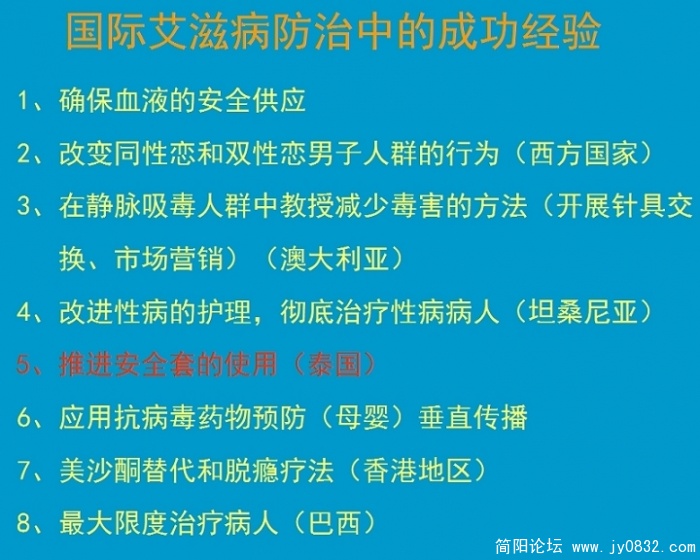 国际艾滋病防治中的成功经验

1、确保血液的安全供应

2、改变同性恋和双性恋男子人群的行为（西方国家）

3、在静脉吸毒人群中教授减少毒害的方法（开展针具交换、市场营销）（澳大利亚）

4、改进性病的护理，彻底治疗性病病人（坦桑尼亚）

5、推进安全套的使用（泰国）

6、应用抗病毒药物预防（母婴）垂直传播

7、美沙酮替代和脱瘾疗法（香港地区）

8、最大限度治疗病人（巴西）

简阳论坛 www.jy0832.com